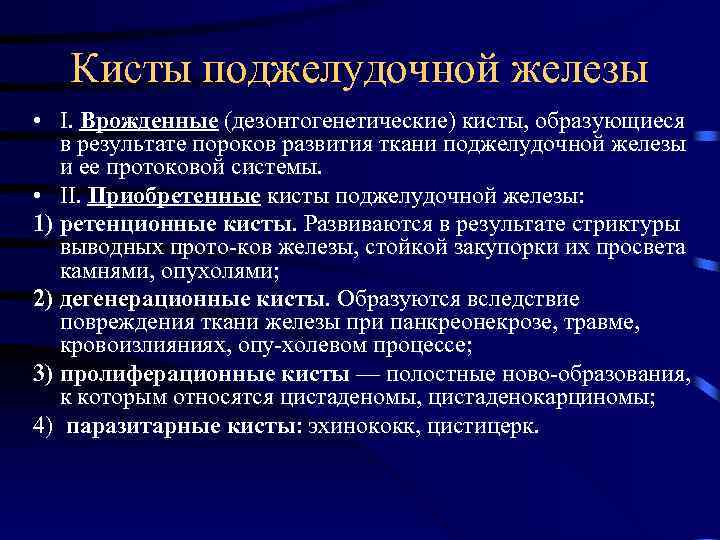 Кисты поджелудочной железы

• I. Врожденные (дезонтогенетические) кисты, образующиеся в результате пороков развития ткани поджелудочной железы и ее протоковой системы.

• II. Приобретенные кисты поджелудочной железы:

1) ретенционные кисты. Развиваются в результате стриктуры выводных прото-ков железы, стойкой закупорки их просвета камнями, опухолями;

2) дегенерационные кисты. Образуются вследствие повреждения ткани железы при панкреонекрозе, травме, кровоизлияниях, опу-холевом процессе;

3) пролиферационные кисты — полостные ново-образования, к которым относятся цистаденомы, цистаденокарциномы;

4) паразитарные кисты: эхинококк, цистицерк.